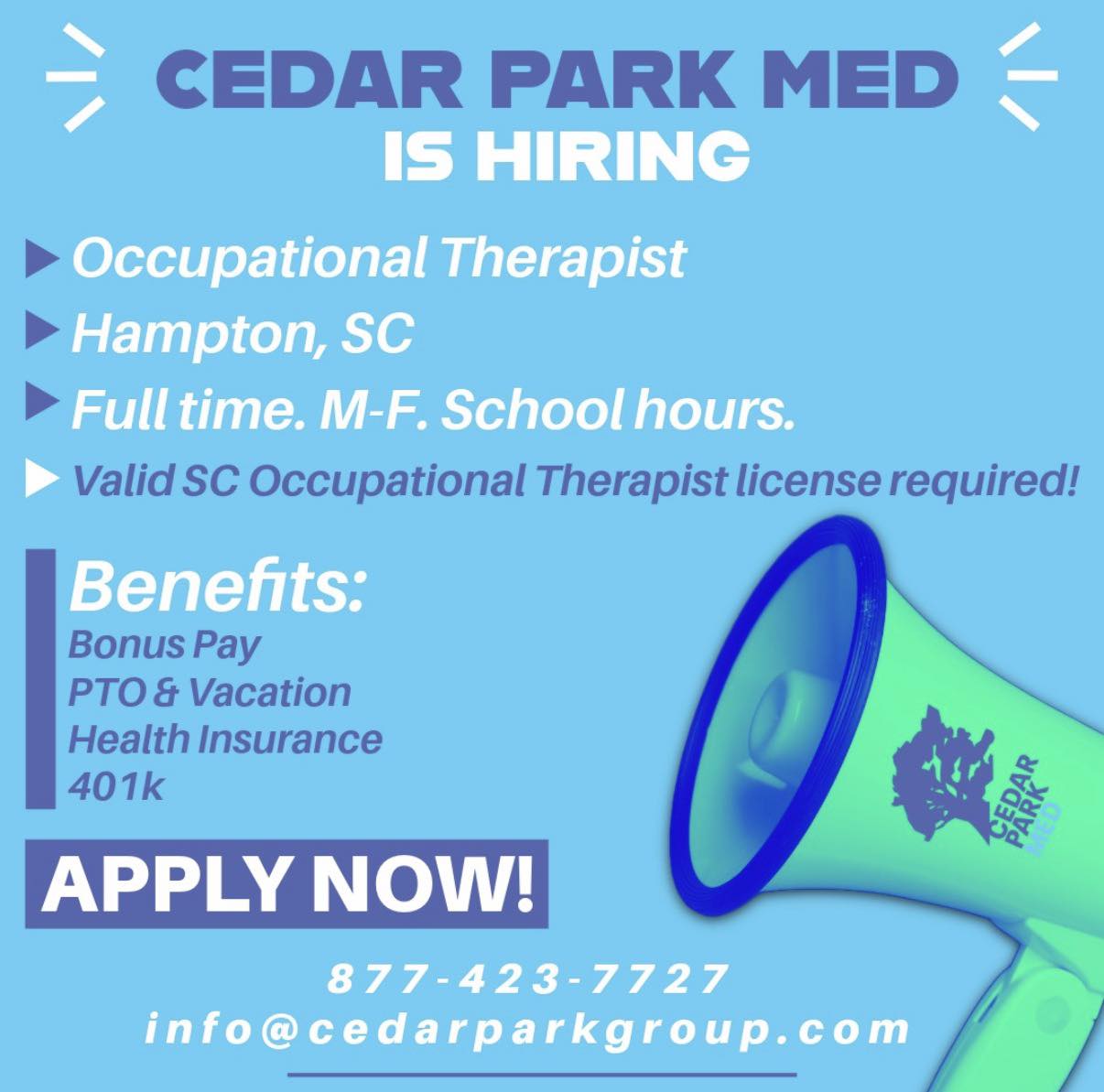 CEDAR PARK MED
IS HIRING

Occupational Therapist
Hampton, SC
Full time. M-F. School hours.
Valid SC Occupational Therapist license required!

Benefits:
Bonus Pay
PTO & Vacation
Health Insurance
401k

APPLY NOW!

CEDAR PARK MED

877-423-7727
info@cedarparkgroup.com